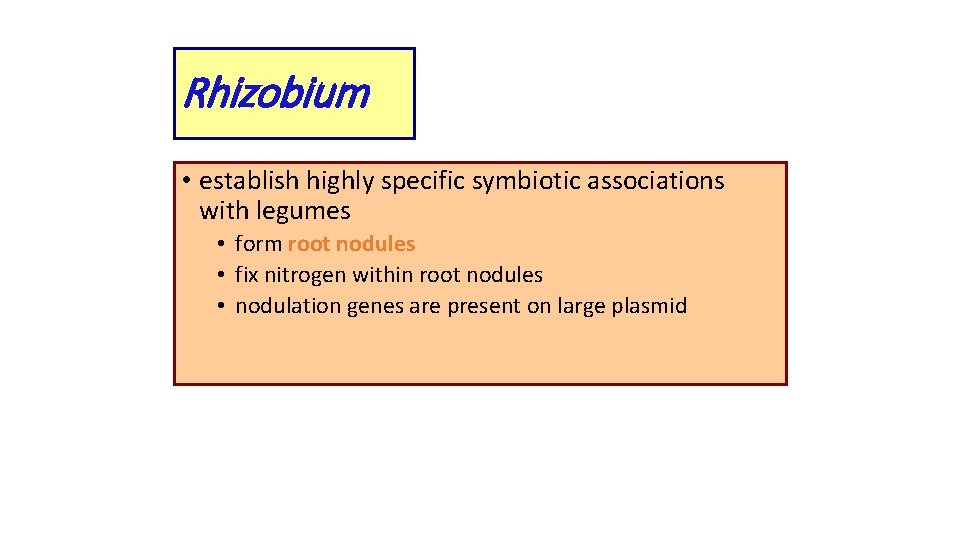 Rhizobium

• establish highly specific symbiotic associations with legumes
  • form root nodules
  • fix nitrogen within root nodules
  • nodulation genes are present on large plasmid